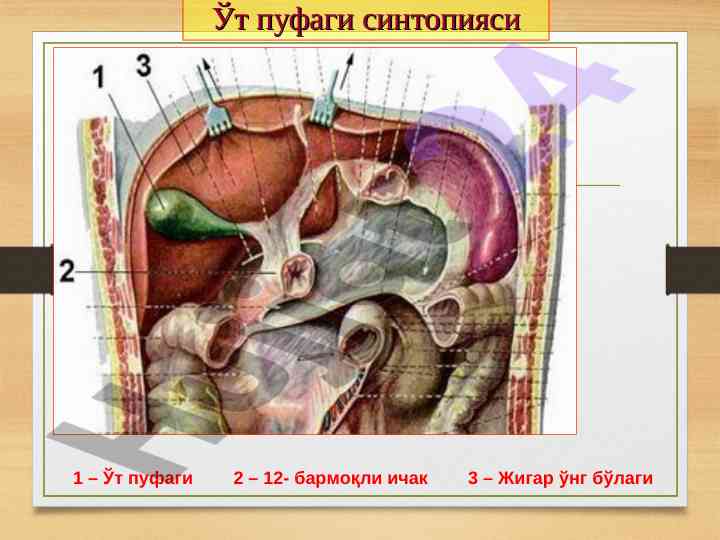 Ўт пуфаги синтопияси

1

3

2

1 – Ўт пуфаги 2 – 12- бармоқли ичак 3 – Жигар ўнг бўлаги